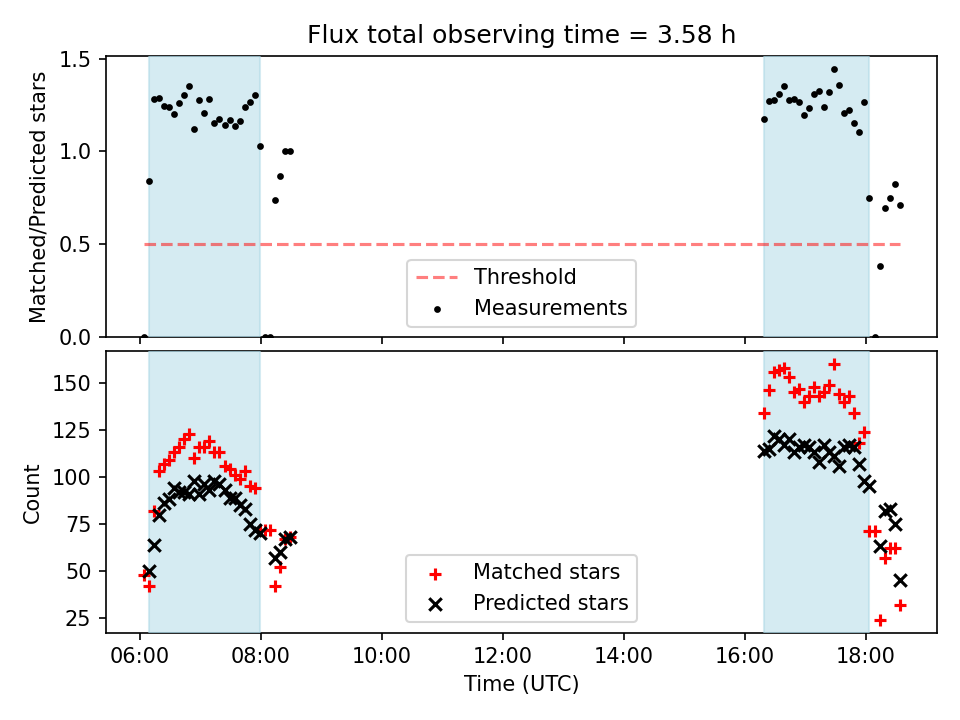 Flux total observing time = 3.58 h

Matched/Predicted stars

1.5
1.0
0.5
0.0

Threshold
Measurements

Count

150
125
100
75
50
25

Matched stars
Predicted stars

06:00
08:00
10:00
12:00
14:00
16:00
18:00

Time (UTC)